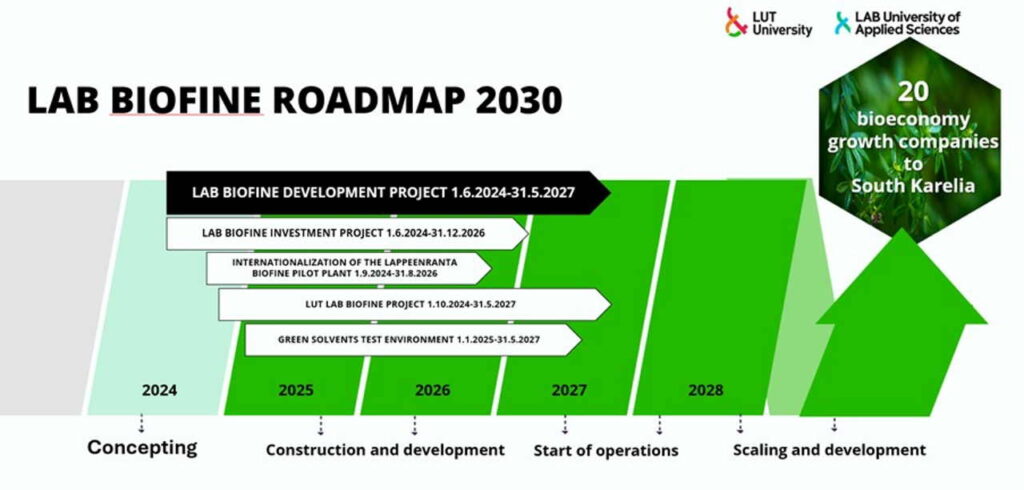 LUT University

LAB University of Applied Sciences

LAB BIOFINE ROADMAP 2030

20 bioeconomy growth companies to South Karelia

LAB BIOFINE DEVELOPMENT PROJECT 1.6.2024-31.5.2027

LAB BIOFINE INVESTMENT PROJECT 1.6.2024-31.12.2026

INTERNATIONALIZATION OF THE LAPPEENRANTA BIOFINE PILOT PLANT 1.9.2024-31.8.2026

LUT LAB BIOFINE PROJECT 1.10.2024-31.5.2027

GREEN SOLVENTS TEST ENVIRONMENT 1.1.2025-31.5.2027

2024

2025

2026

2027

2028

Concepting

Construction and development

Start of operations

Scaling and development